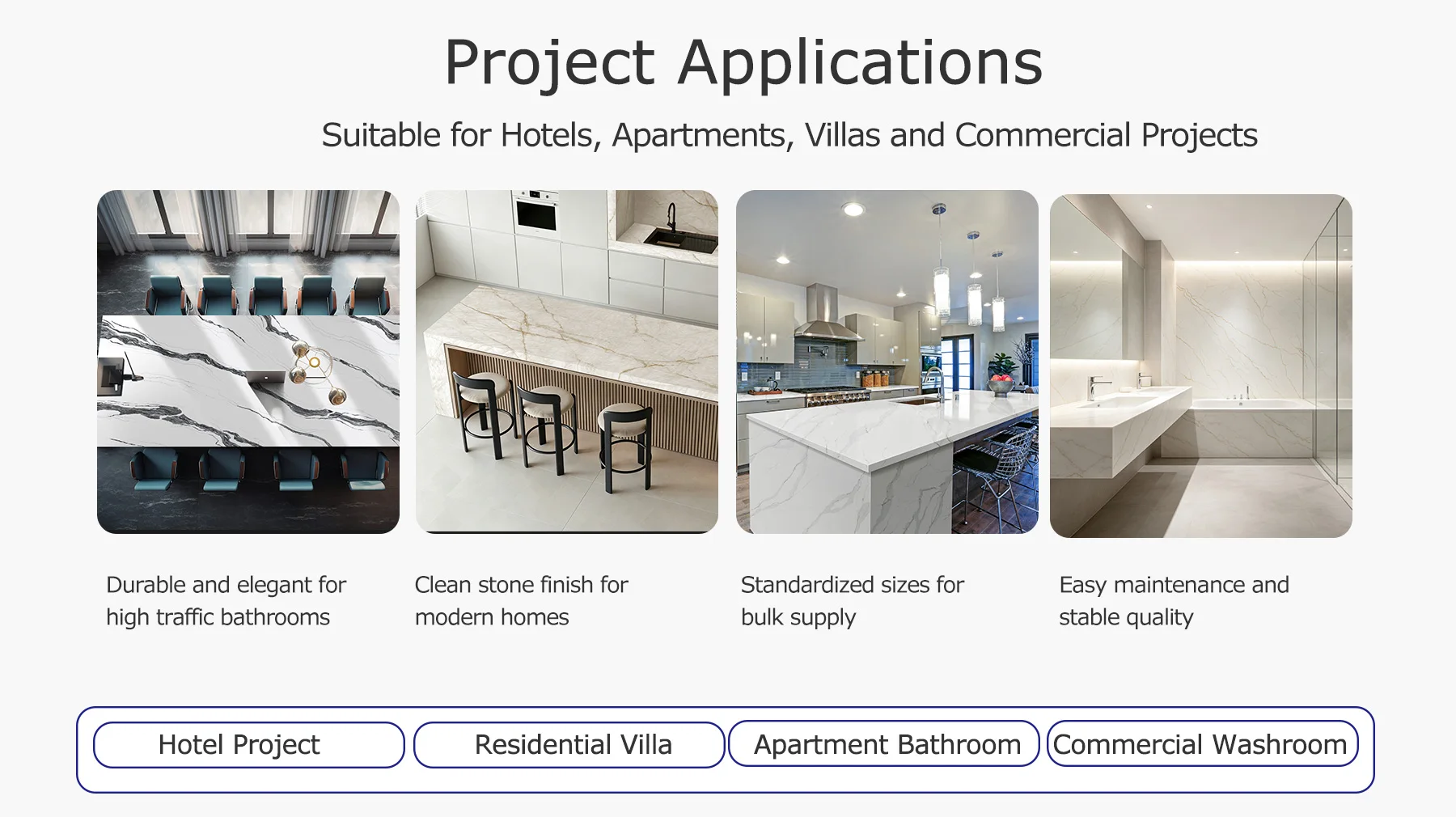 Project Applications

Suitable for Hotels, Apartments, Villas and Commercial Projects

Durable and elegant for high traffic bathrooms

Clean stone finish for modern homes

Standardized sizes for bulk supply

Easy maintenance and stable quality

Hotel Project

Residential Villa

Apartment Bathroom

Commercial Washroom